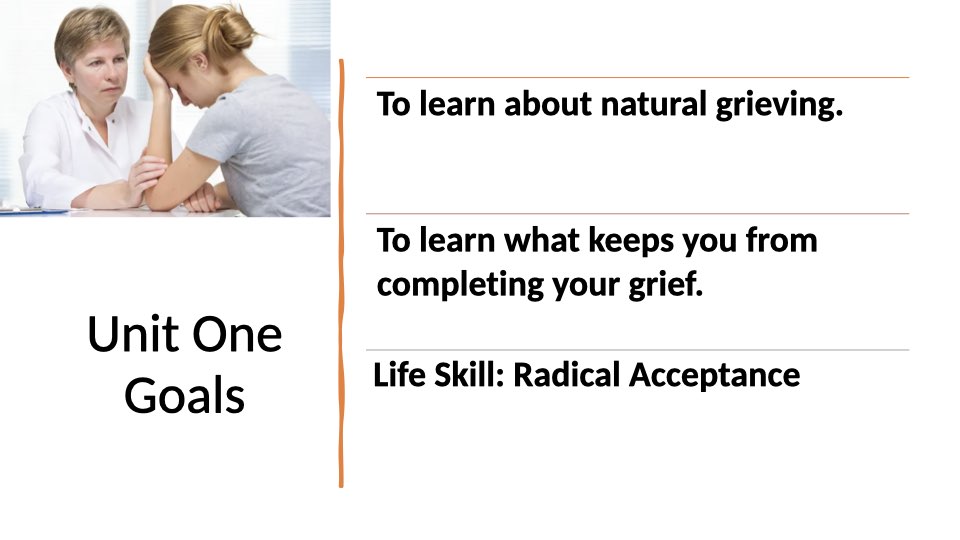 Unit One Goals

To learn about natural grieving.

To learn what keeps you from completing your grief.

Life Skill: Radical Acceptance